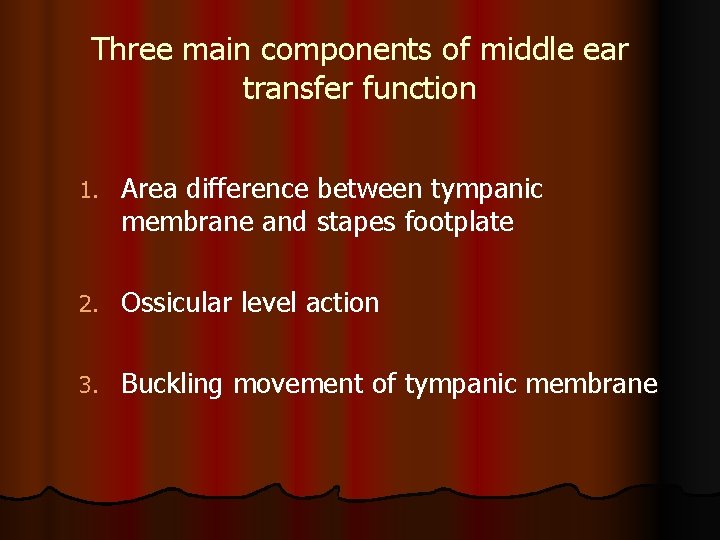 Three main components of middle ear transfer function

1. Area difference between tympanic membrane and stapes footplate

2. Ossicular level action

3. Buckling movement of tympanic membrane